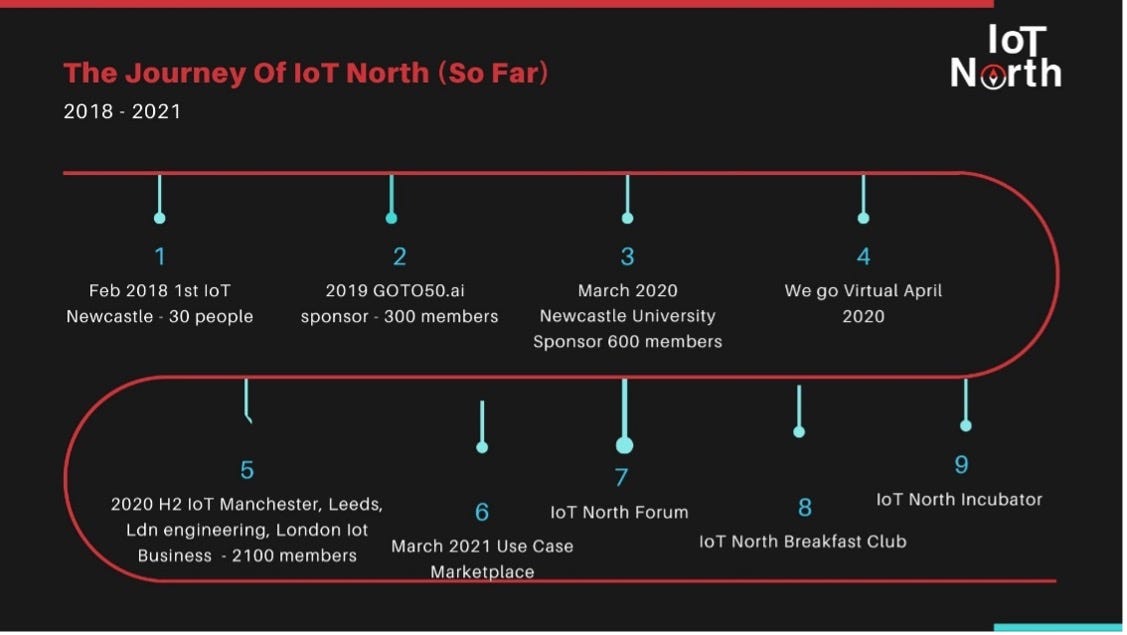 The Journey Of IoT North (So Far)
2018 - 2021

IoT North

1
Feb 2018 1st IoT Newcastle - 30 people

2
2019 GOTO50.ai sponsor - 300 members

3
March 2020 Newcastle University Sponsor 600 members

4
We go Virtual April 2020

5
2020 H2 IoT Manchester, Leeds, Ldn engineering, London Iot Business - 2100 members

6
March 2021 Use Case Marketplace

7
IoT North Forum

8
IoT North Breakfast Club

9
IoT North Incubator